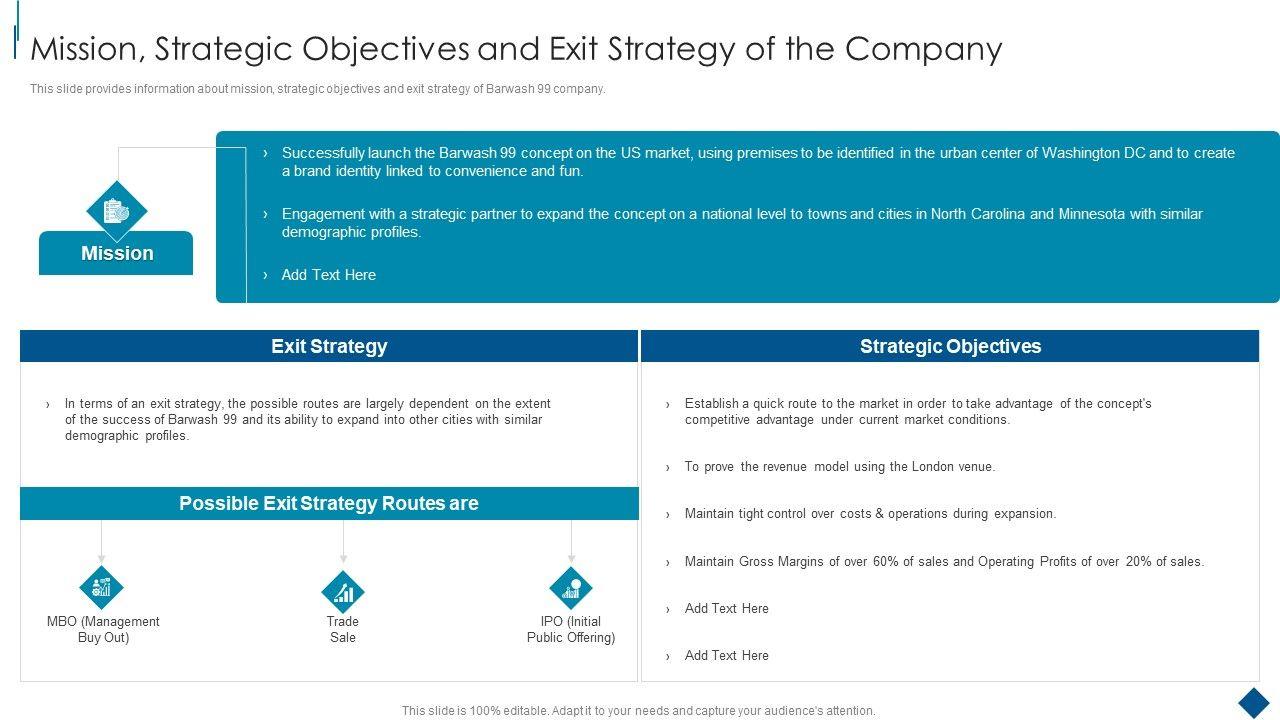 Mission, Strategic Objectives and Exit Strategy of the Company

This slide provides information about mission, strategic objectives and exit strategy of Barwash 99 company.

Mission

› Successfully launch the Barwash 99 concept on the US market, using premises to be identified in the urban center of Washington DC and to create a brand identity linked to convenience and fun.

› Engagement with a strategic partner to expand the concept on a national level to towns and cities in North Carolina and Minnesota with similar demographic profiles.

› Add Text Here

Exit Strategy

› In terms of an exit strategy, the possible routes are largely dependent on the extent of the success of Barwash 99 and its ability to expand into other cities with similar demographic profiles.

Possible Exit Strategy Routes are

MBO (Management Buy Out)

Trade Sale

IPO (Initial Public Offering)

Strategic Objectives

› Establish a quick route to the market in order to take advantage of the concept's competitive advantage under current market conditions.

› To prove the revenue model using the London venue.

› Maintain tight control over costs & operations during expansion.

› Maintain Gross Margins of over 60% of sales and Operating Profits of over 20% of sales.

› Add Text Here

› Add Text Here

This slide is 100% editable. Adapt it to your needs and capture your audience's attention.